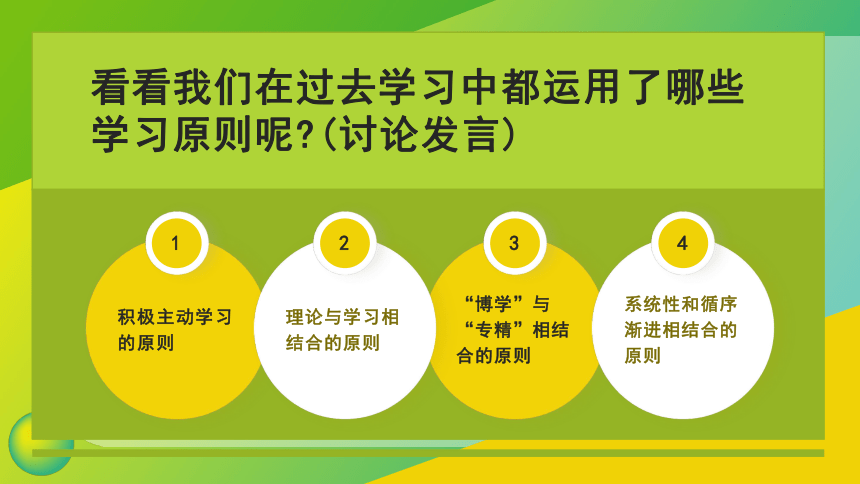 看看我们在过去学习中都运用了哪些学习原则呢?(讨论发言)

1

积极主动学习的原则

2

理论与学习相结合的原则

3

“博学”与“专精”相结合的原则

4

系统性和循序渐进相结合的原则